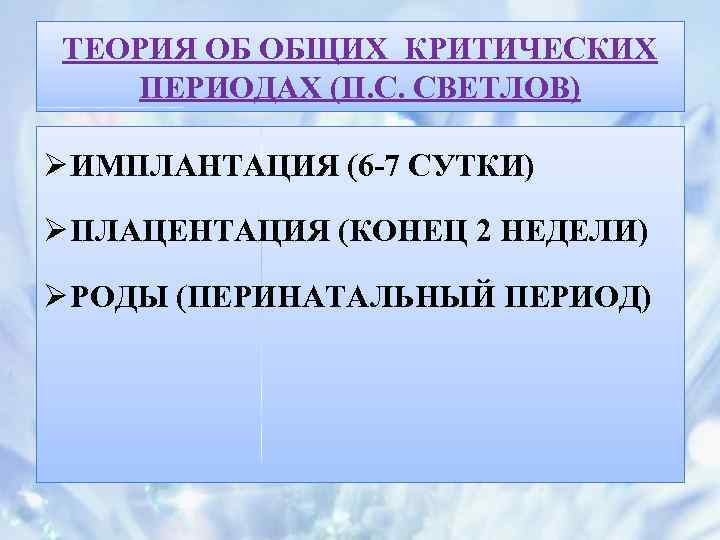 ТЕОРИЯ ОБ ОБЩИХ КРИТИЧЕСКИХ ПЕРИОДАХ (П.С. СВЕТЛОВ)

➢ИМПЛАНТАЦИЯ (6-7 СУТКИ)

➢ПЛАЦЕНТАЦИЯ (КОНЕЦ 2 НЕДЕЛИ)

➢РОДЫ (ПЕРИНАТАЛЬНЫЙ ПЕРИОД)